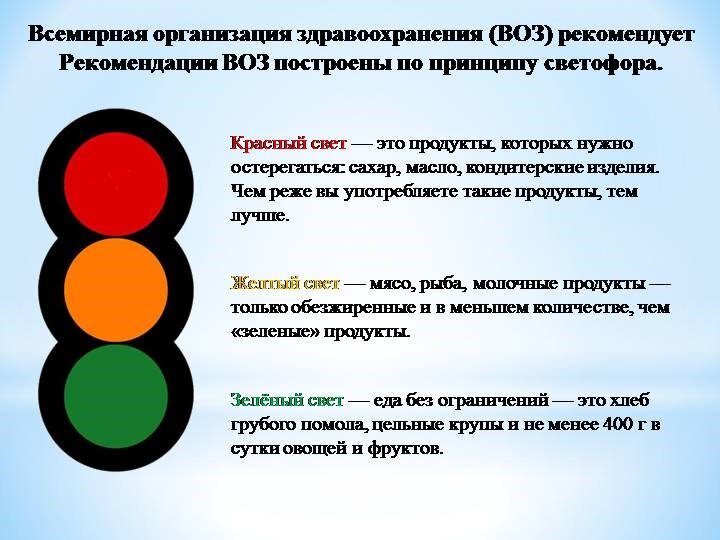 Всемирная организация здравоохранения (ВОЗ) рекомендует Рекомендации ВОЗ построены по принципу светофора.

Красный свет — это продукты, которых нужно остерегаться: сахар, масло, кондитерские изделия. Чем реже вы употребляете такие продукты, тем лучше.

Желтый свет — мясо, рыба, молочные продукты — только обезжиренные и в меньшем количестве, чем «зеленые» продукты.

Зелёный свет — еда без ограничений — это хлеб грубого помола, цельные крупы и не менее 400 г в сутки овощей и фруктов.